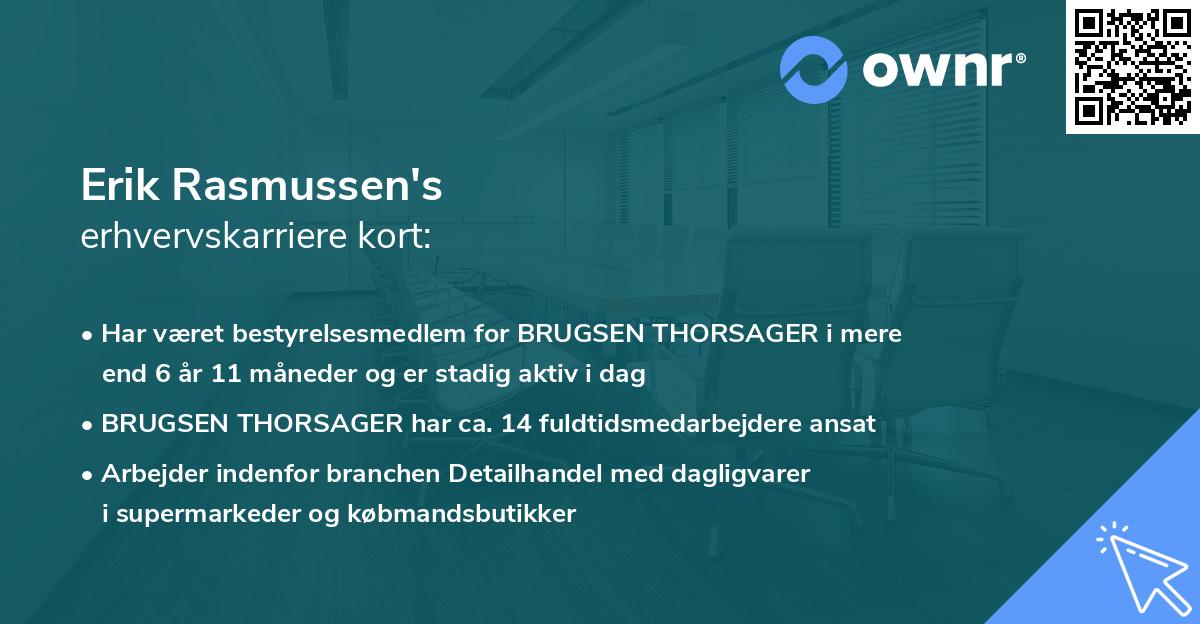 ownr®

Erik Rasmussen's
erhvervskarriere kort:

• Har været bestyrelsesmedlem for BRUGSEN THORSAGER i mere end 6 år 11 måneder og er stadig aktiv i dag

• BRUGSEN THORSAGER har ca. 14 fuldtidsmedarbejdere ansat

• Arbejder indenfor branchen Detailhandel med dagligvarer i supermarkeder og købmandsbutikker